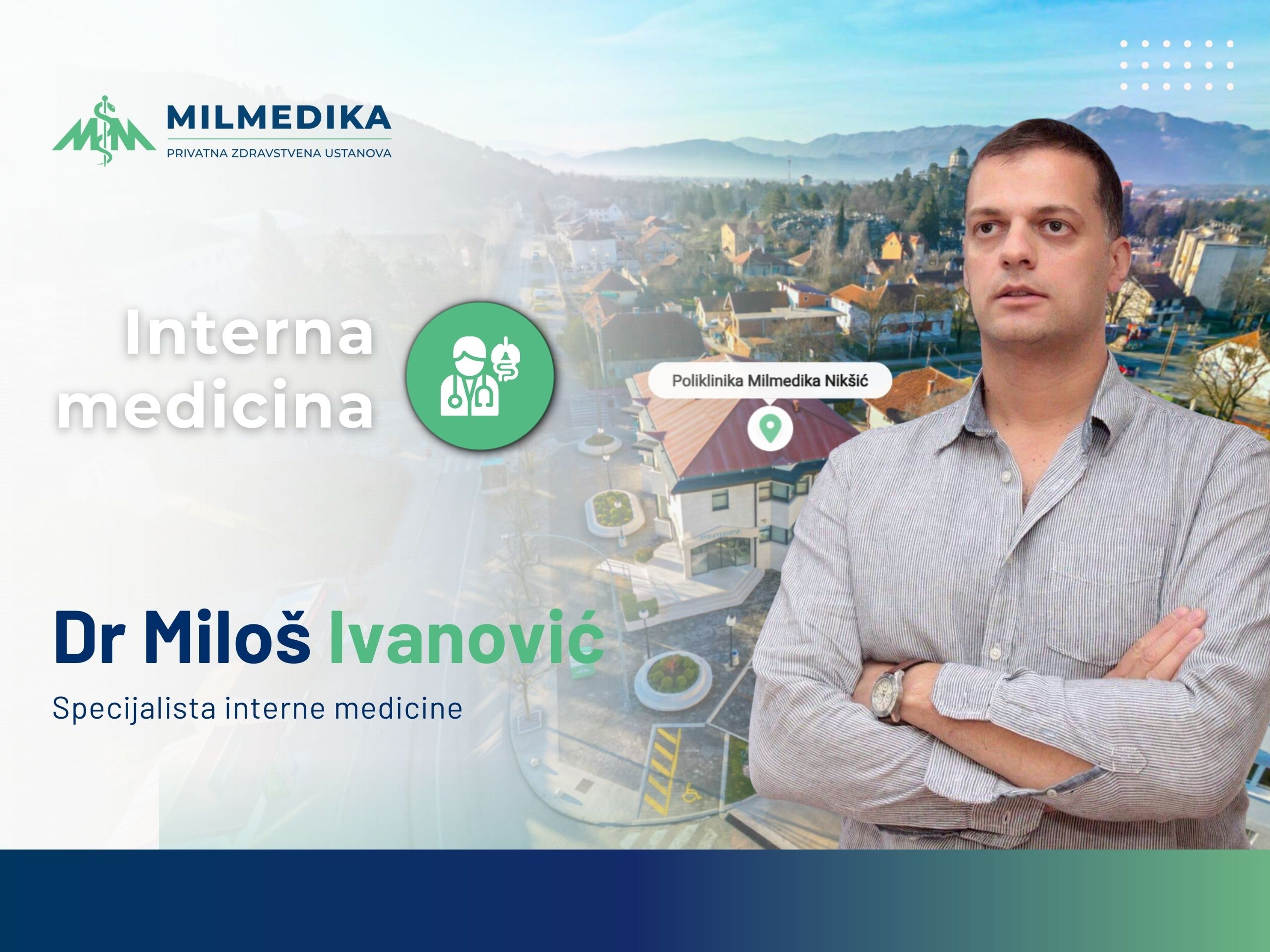 MILMEDIKA
PRIVATNA ZDRAVSTVENA USTANOVA

Interna medicina

Poliklinika Milmedika Nikšić

Dr Miloš Ivanović
Specijalista interne medicine